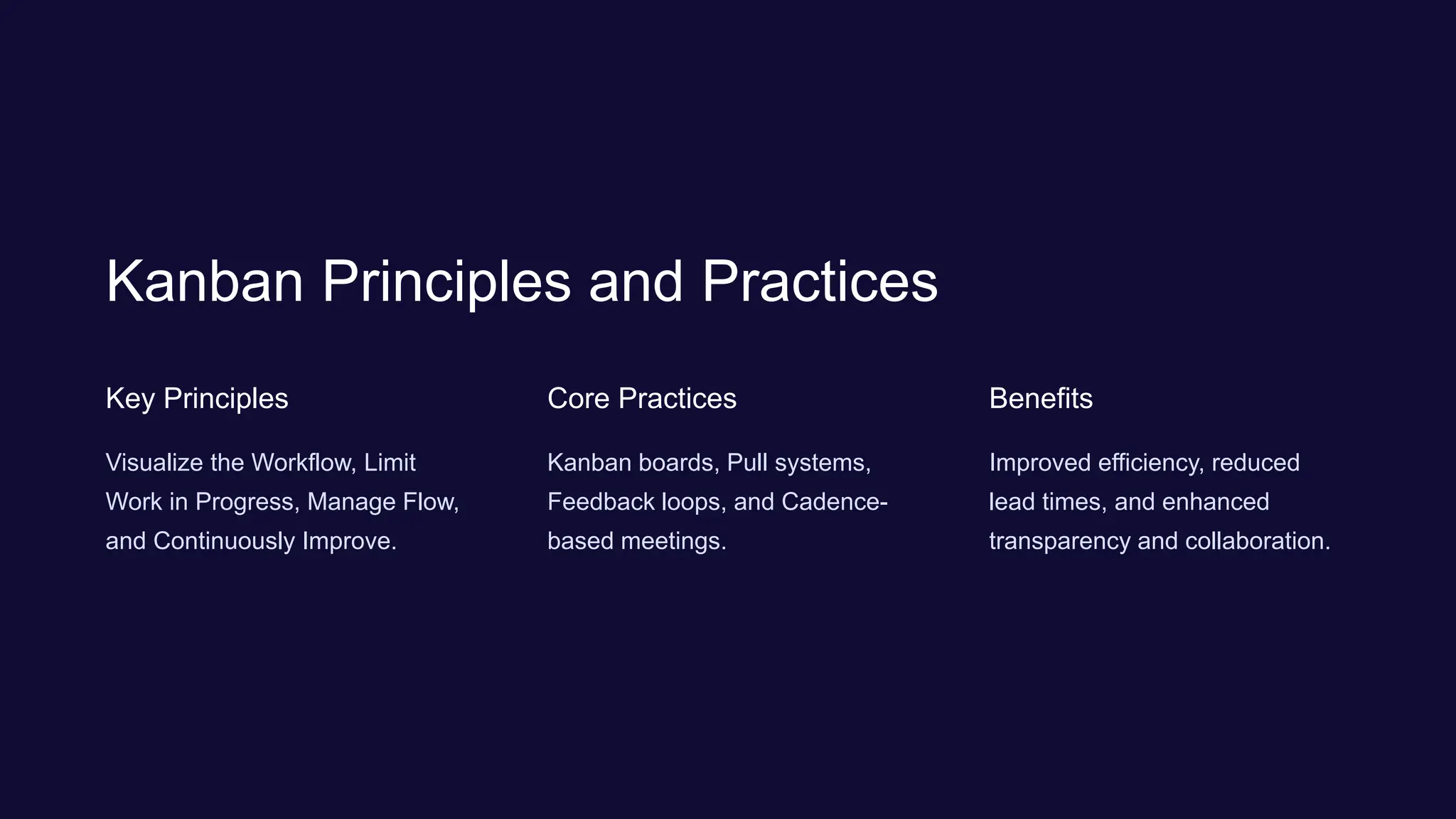 Kanban Principles and Practices

Key Principles

Visualize the Workflow, Limit Work in Progress, Manage Flow, and Continuously Improve.

Core Practices

Kanban boards, Pull systems, Feedback loops, and Cadence-based meetings.

Benefits

Improved efficiency, reduced lead times, and enhanced transparency and collaboration.